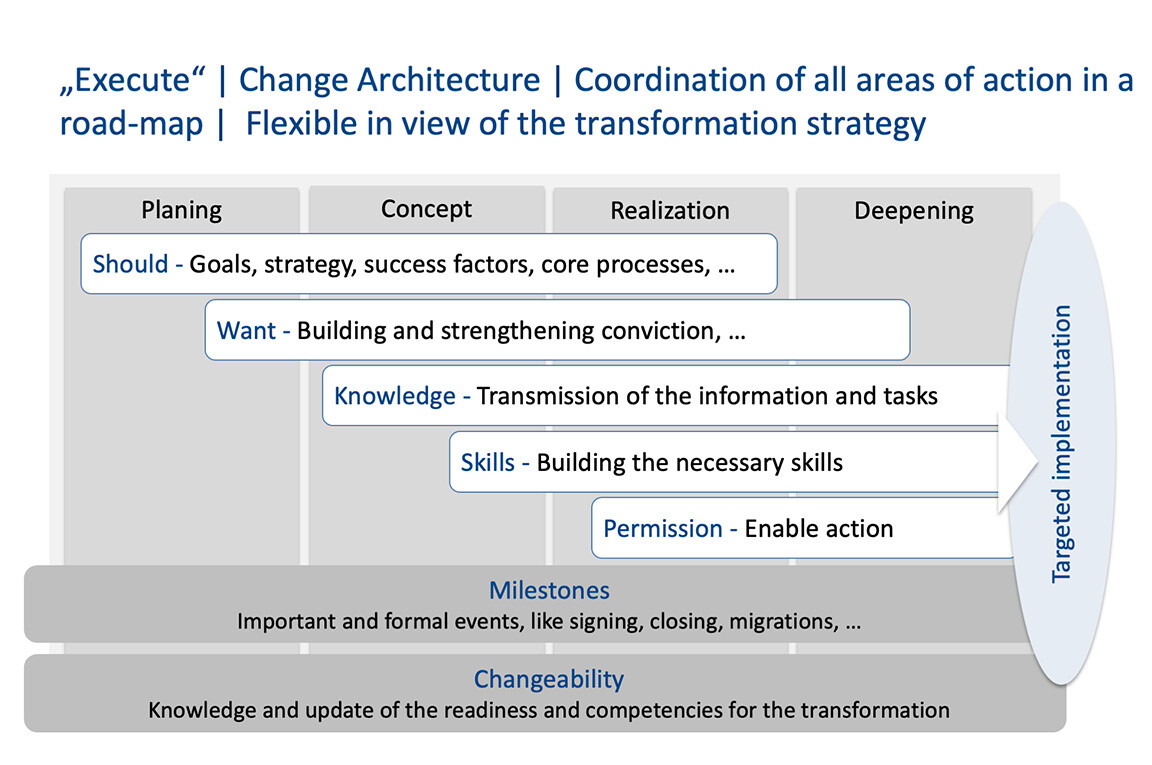 „Execute“ | Change Architecture | Coordination of all areas of action in a road-map | Flexible in view of the transformation strategy

Planing

Concept

Realization

Deepening

Should - Goals, strategy, success factors, core processes, …

Want - Building and strengthening conviction, …

Knowledge - Transmission of the information and tasks

Skills - Building the necessary skills

Permission - Enable action

Targeted implementation

Milestones
Important and formal events, like signing, closing, migrations, …

Changeability
Knowledge and update of the readiness and competencies for the transformation